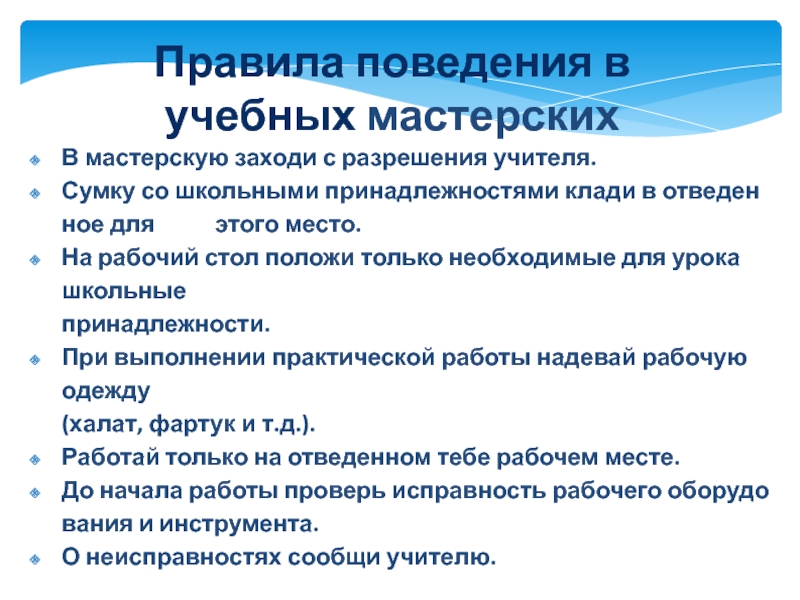 Правила поведения в учебных мастерских

В мастерскую заходи с разрешения учителя.

Сумку со школьными принадлежностями клади в отведен ное для этого место.

На рабочий стол положи только необходимые для урока школьные принадлежности.

При выполнении практической работы надевай рабочую одежду (халат, фартук и т.д.).

Работай только на отведенном тебе рабочем месте.

До начала работы проверь исправность рабочего оборудо вания и инструмента.

О неисправностях сообщи учителю.